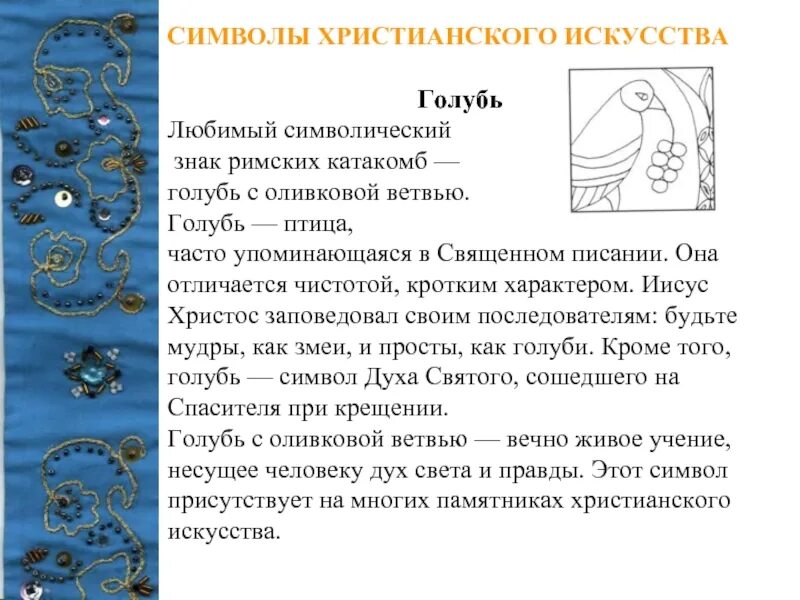 СИМВОЛЫ ХРИСТИАНСКОГО ИСКУССТВА

Голубь

Любимый символический знак римских катакомб — голубь с оливковой ветвью. Голубь — птица, часто упоминающаяся в Священном писании. Она отличается чистотой, кротким характером. Иисус Христос заповедовал своим последователям: будьте мудры, как змеи, и просты, как голуби. Кроме того, голубь — символ Духа Святого, сошедшего на Спасителя при крещении.
Голубь с оливковой ветвью — вечно живое учение, несущее человеку дух света и правды. Этот символ присутствует на многих памятниках христианского искусства.